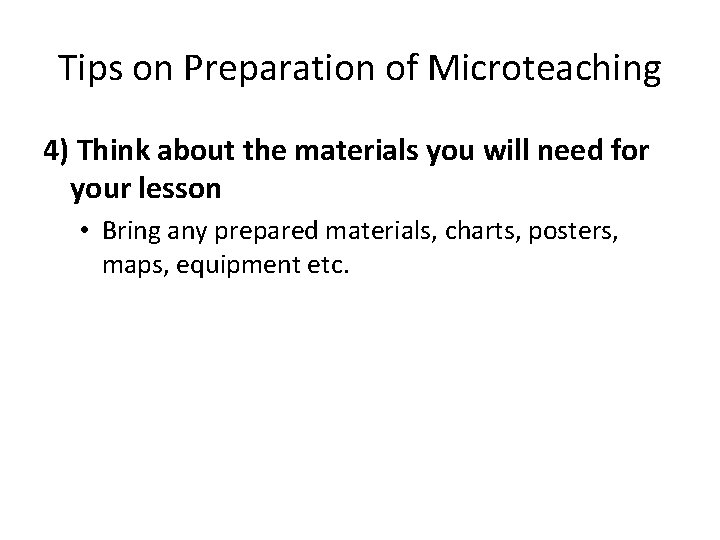 Tips on Preparation of Microteaching

4) Think about the materials you will need for your lesson

• Bring any prepared materials, charts, posters, maps, equipment etc.